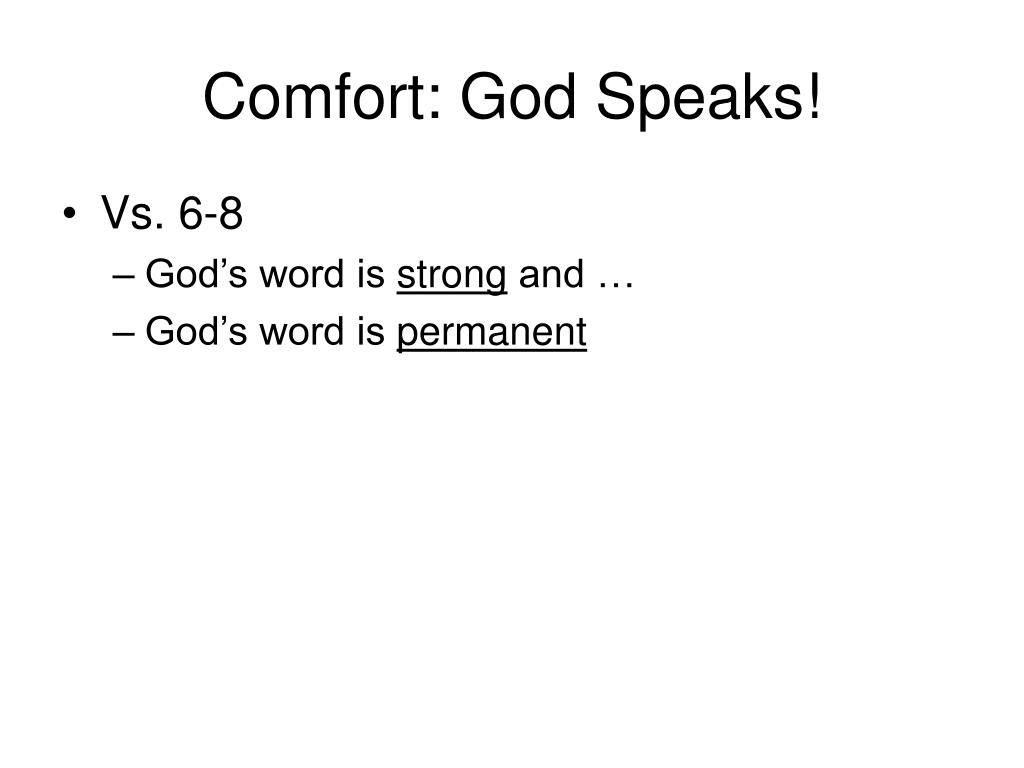 Comfort: God Speaks!

• Vs. 6-8
– God’s word is strong and …
– God’s word is permanent